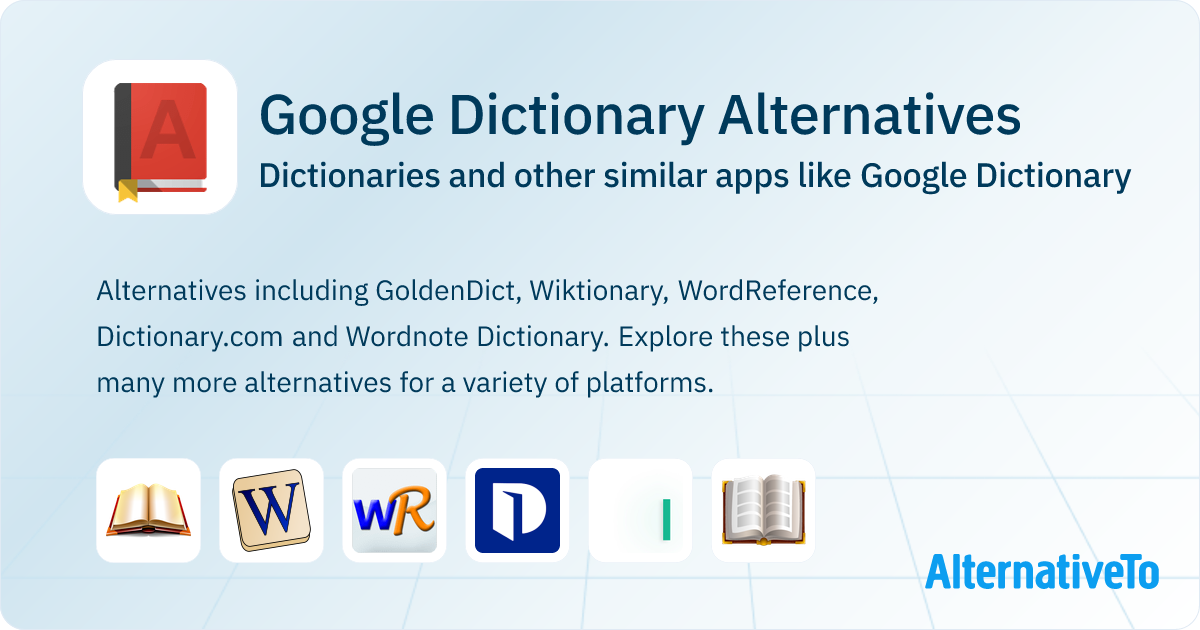 A

Google Dictionary Alternatives

Dictionaries and other similar apps like Google Dictionary

Alternatives including GoldenDict, Wiktionary, WordReference, Dictionary.com and Wordnote Dictionary. Explore these plus many more alternatives for a variety of platforms.

W

wR

AlternativeTo